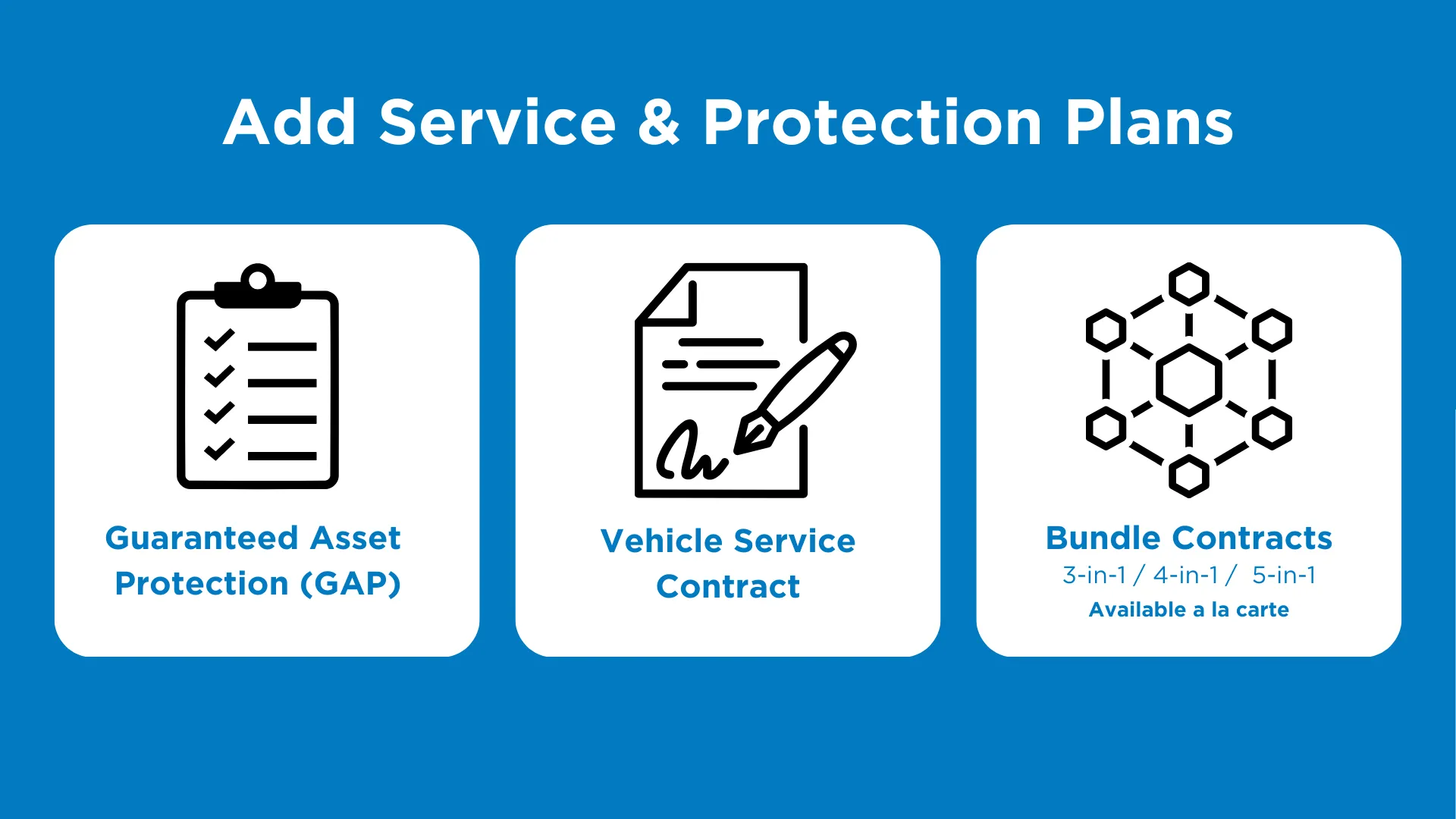 Add Service & Protection Plans

Guaranteed Asset Protection (GAP)

Vehicle Service Contract

Bundle Contracts
3-in-1 / 4-in-1 / 5-in-1
Available a la carte